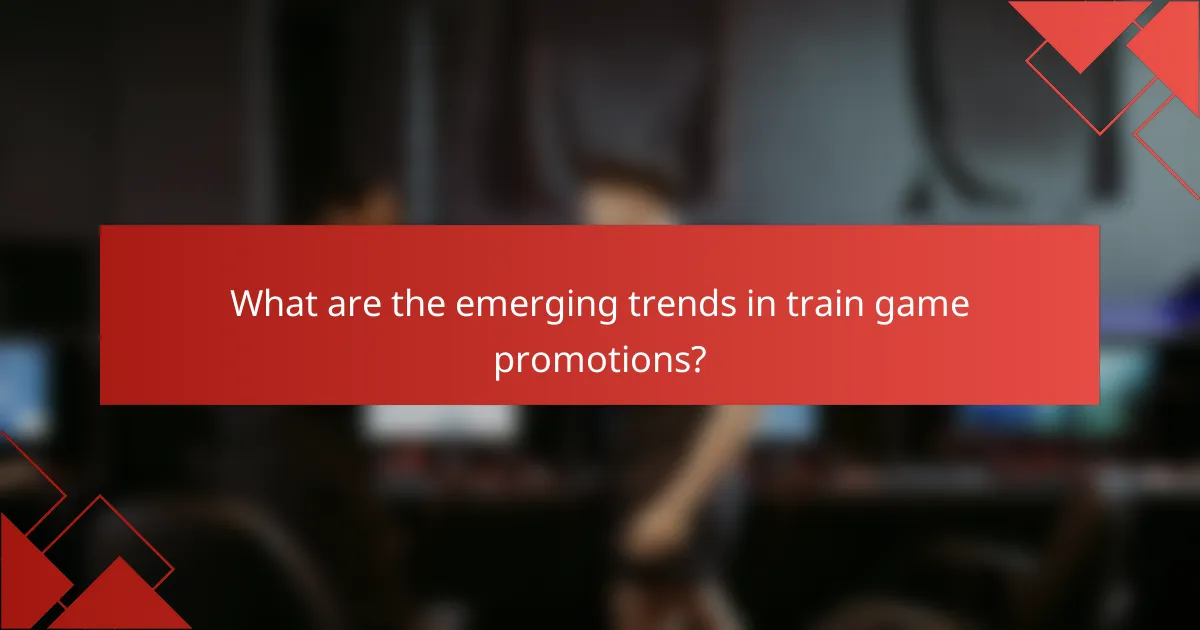 What are the emerging trends in train game promotions?